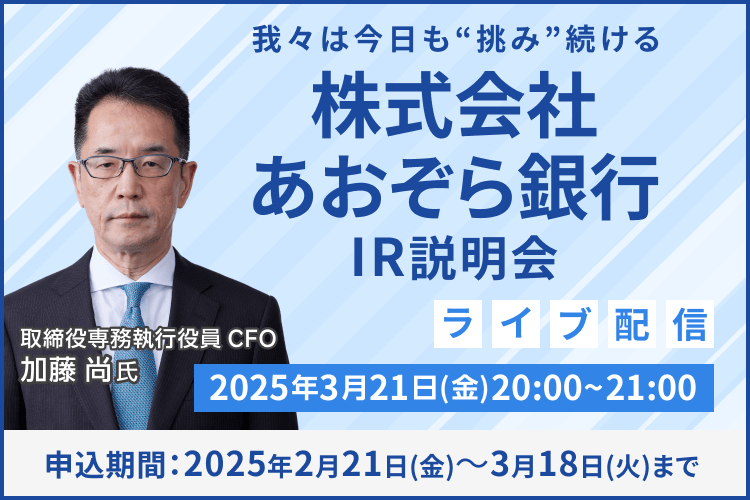 我々は今日も“挑み”続ける
株式会社
あおぞら銀行
IR説明会

ライブ配信

取締役専務執行役員 CFO
加藤 尚氏

2025年3月21日(金)20:00~21:00

申込期間：2025年2月21日(金)～3月18日(火)まで